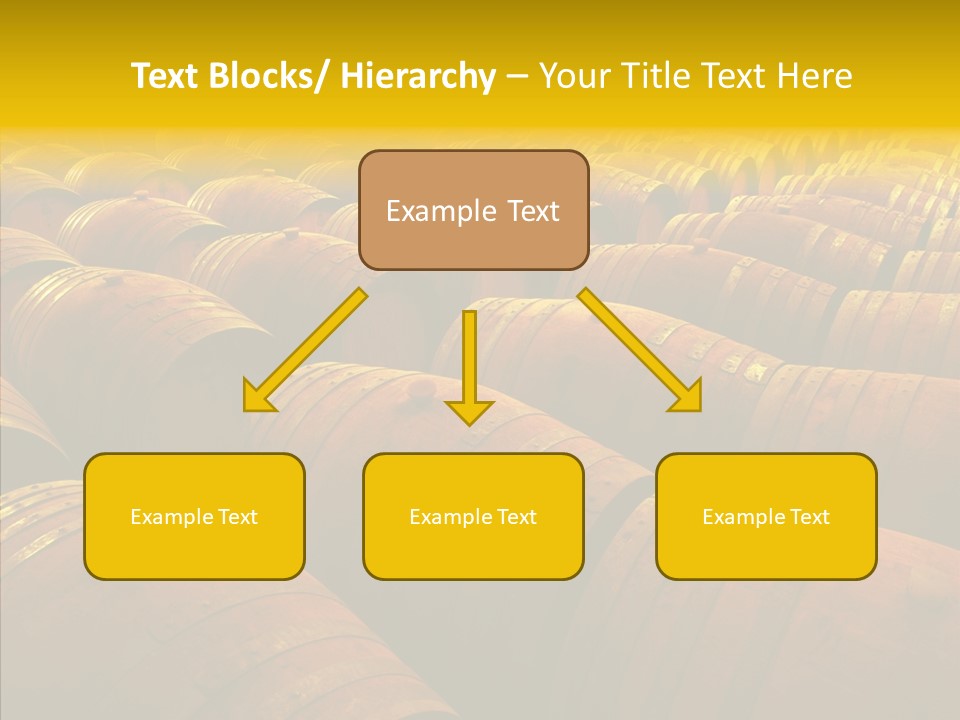 Text Blocks/ Hierarchy – Your Title Text Here

Example Text

Example Text

Example Text

Example Text